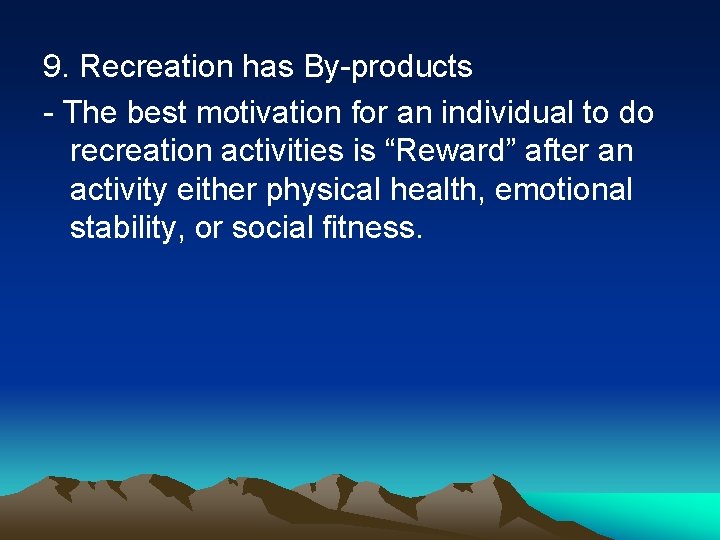 9. Recreation has By-products

- The best motivation for an individual to do recreation activities is “Reward” after an activity either physical health, emotional stability, or social fitness.